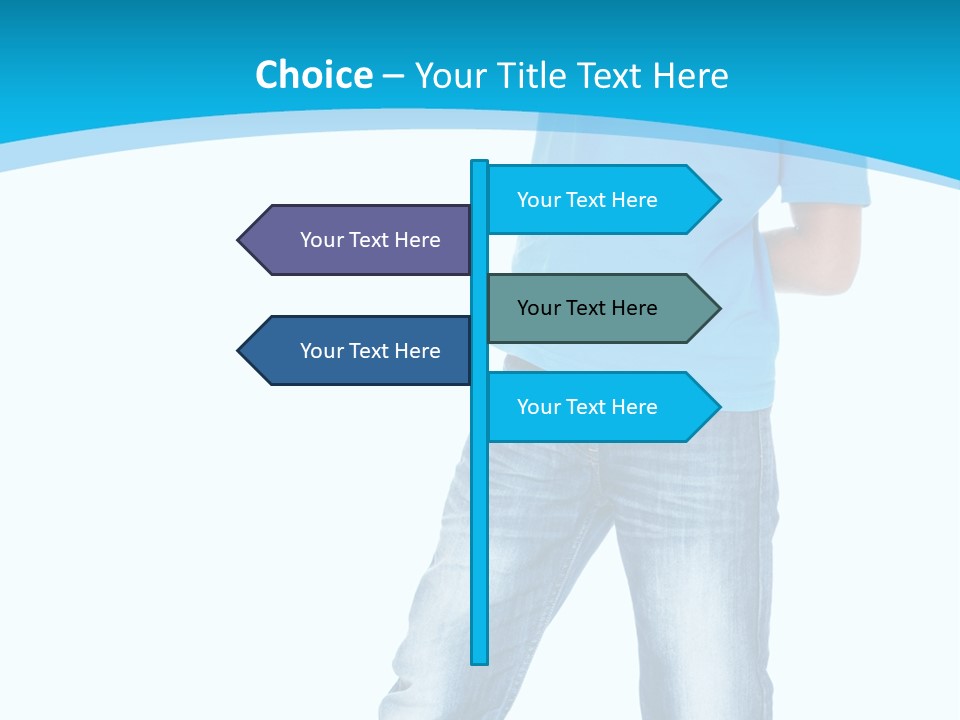 Choice – Your Title Text Here

Your Text Here

Your Text Here

Your Text Here

Your Text Here

Your Text Here